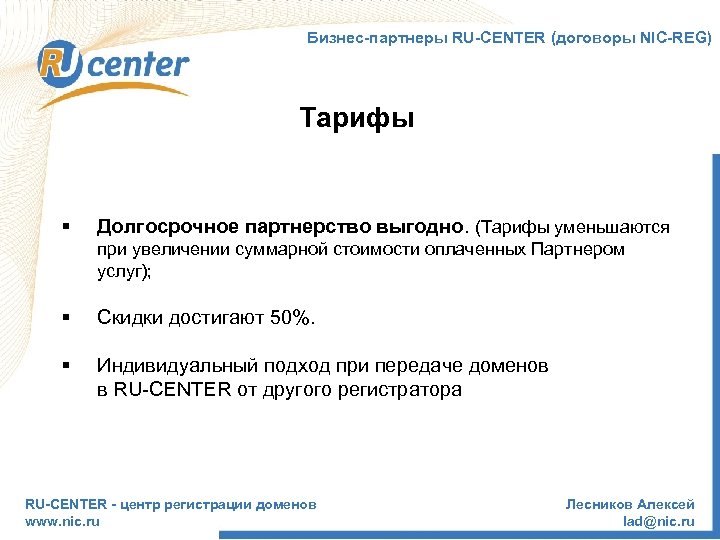 RU center

Бизнес-партнеры RU-CENTER (договоры NIC-REG)

Тарифы

▪ Долгосрочное партнерство выгодно. (Тарифы уменьшаются при увеличении суммарной стоимости оплаченных Партнером услуг);

▪ Скидки достигают 50%.

▪ Индивидуальный подход при передаче доменов в RU-CENTER от другого регистратора

RU-CENTER - центр регистрации доменов
www.nic.ru

Лесников Алексей
lad@nic.ru